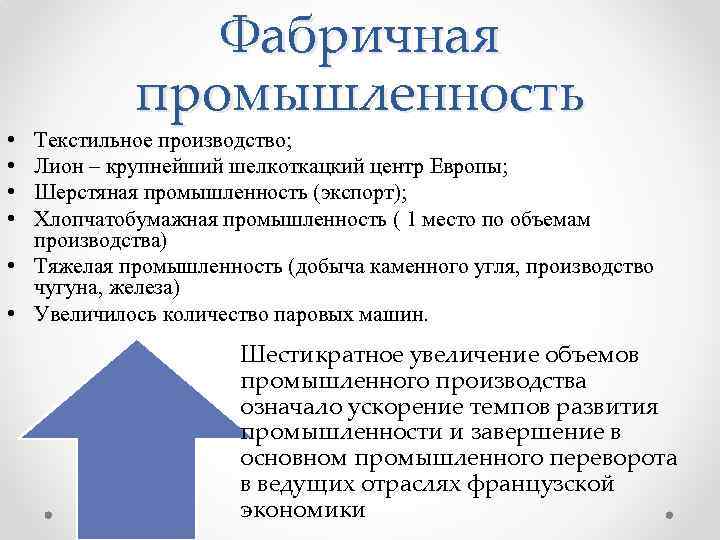 Фабричная промышленность

• Текстильное производство;
• Лион – крупнейший шелкоткацкий центр Европы;
• Шерстяная промышленность (экспорт);
• Хлопчатобумажная промышленность ( 1 место по объемам производства)
• Тяжелая промышленность (добыча каменного угля, производство чугуна, железа)
• Увеличилось количество паровых машин.

Шестикратное увеличение объемов промышленного производства означало ускорение темпов развития промышленности и завершение в основном промышленного переворота в ведущих отраслях французской экономики